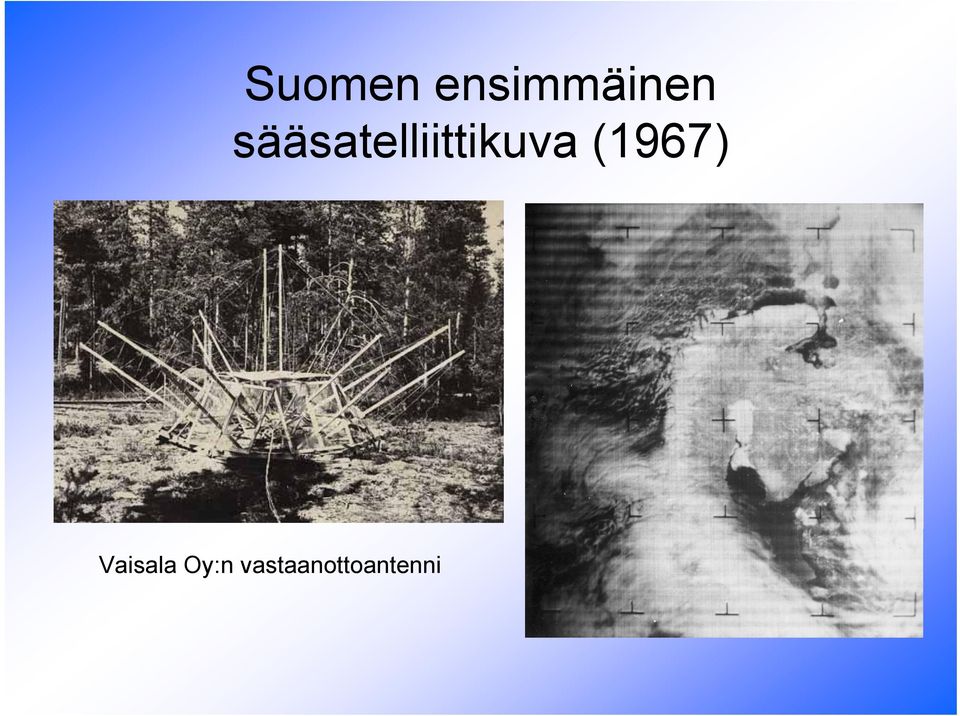 Suomen ensimmäinen sääsatelliittikuva (1967)

Vaisala Oy:n vastaanottoantenni